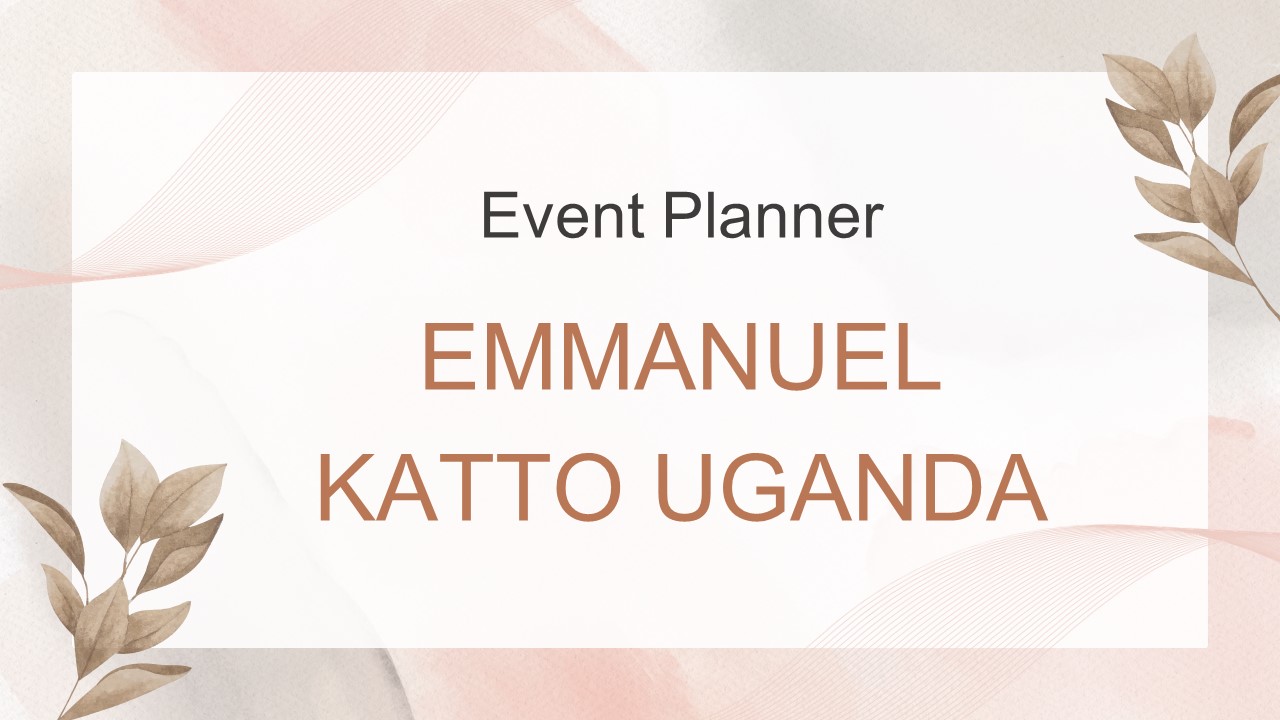 Event Planner

EMMANUEL KATTO UGANDA